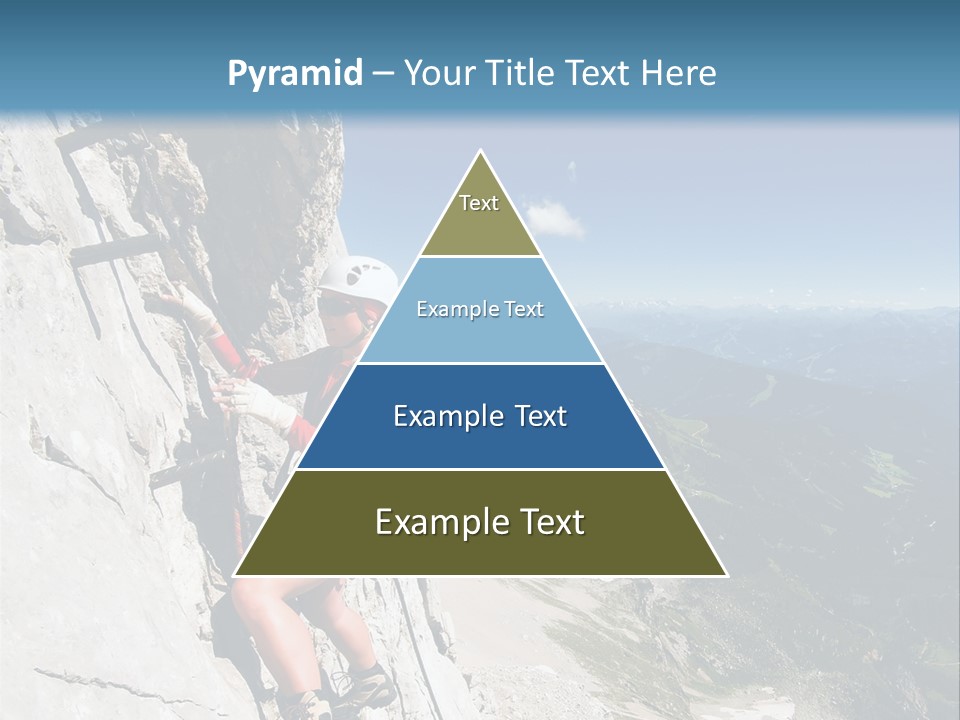 Pyramid – Your Title Text Here

Text

Example Text

Example Text

Example Text